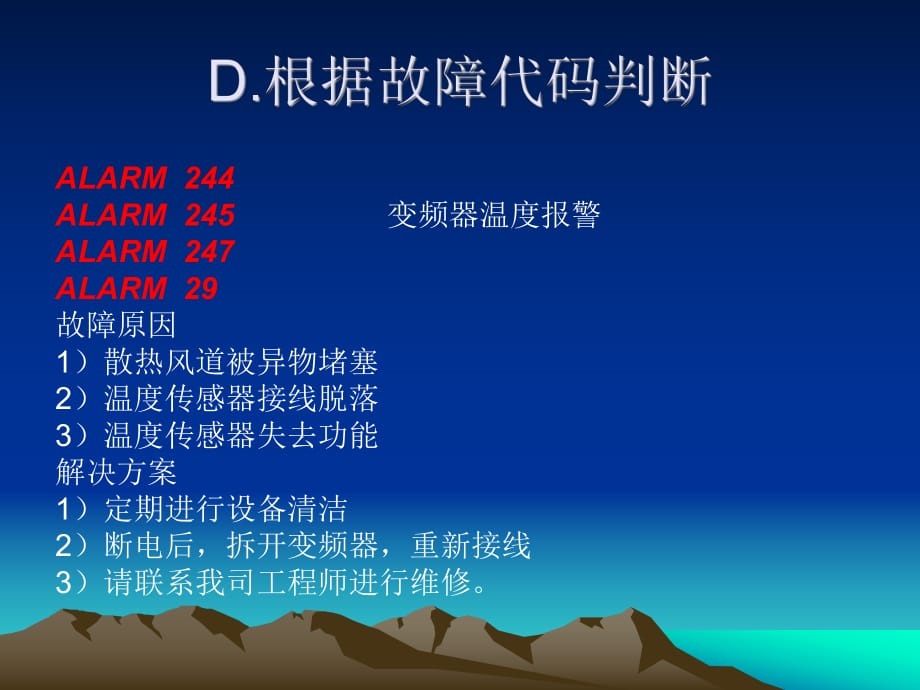 D.根据故障代码判断

ALARM 244
ALARM 245 变频器温度报警
ALARM 247
ALARM 29
故障原因
1）散热风道被异物堵塞
2）温度传感器接线脱落
3）温度传感器失去功能
解决方案
1）定期进行设备清洁
2）断电后，拆开变频器，重新接线
3）请联系我司工程师进行维修。